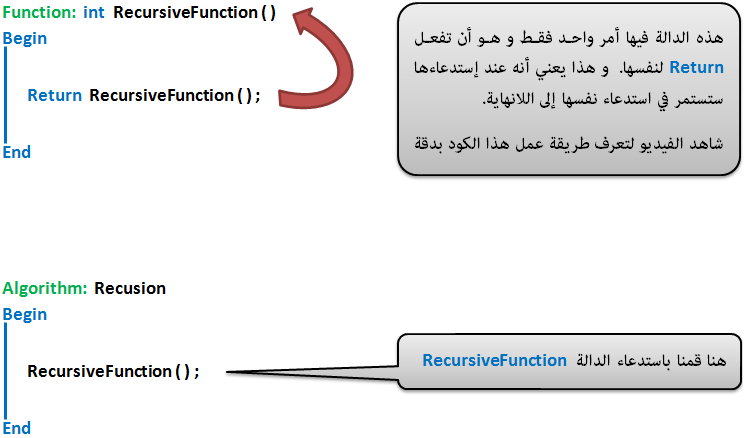 Function: int RecursiveFunction ( )
Begin

Return RecursiveFunction ( ) ;

End

هذه الدالة فيها أمر واحد فقط و هو أن تفعل Return لنفسها. و هذا يعني أنه عند إستدعاءها ستستمر في استدعاء نفسها إلى اللانهاية.

شاهد الفيديو لتعرف طريقة عمل هذا الكود بدقة

Algorithm: Recusion
Begin

RecursiveFunction ( ) ;

End

هنا قمنا باستدعاء الدالة RecursiveFunction